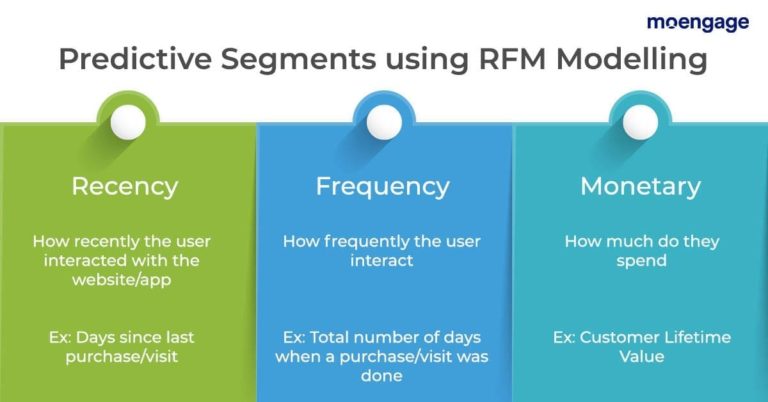 moengage

Predictive Segments using RFM Modelling

Recency

How recently the user interacted with the website/app

Ex: Days since last purchase/visit

Frequency

How frequently the user interact

Ex: Total number of days when a purchase/visit was done

Monetary

How much do they spend

Ex: Customer Lifetime Value